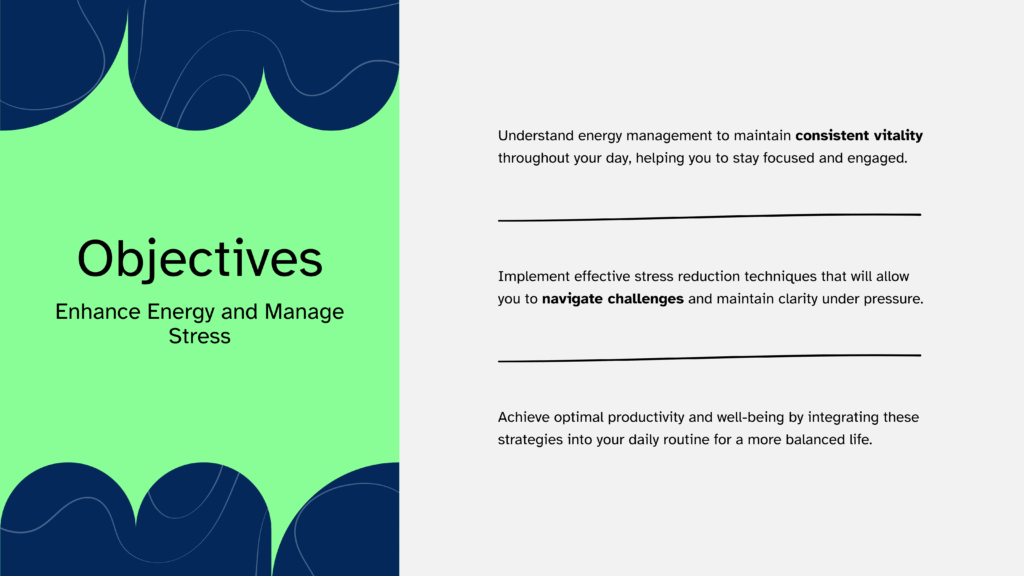 Objectives

Enhance Energy and Manage Stress

Understand energy management to maintain consistent vitality throughout your day, helping you to stay focused and engaged.

Implement effective stress reduction techniques that will allow you to navigate challenges and maintain clarity under pressure.

Achieve optimal productivity and well-being by integrating these strategies into your daily routine for a more balanced life.